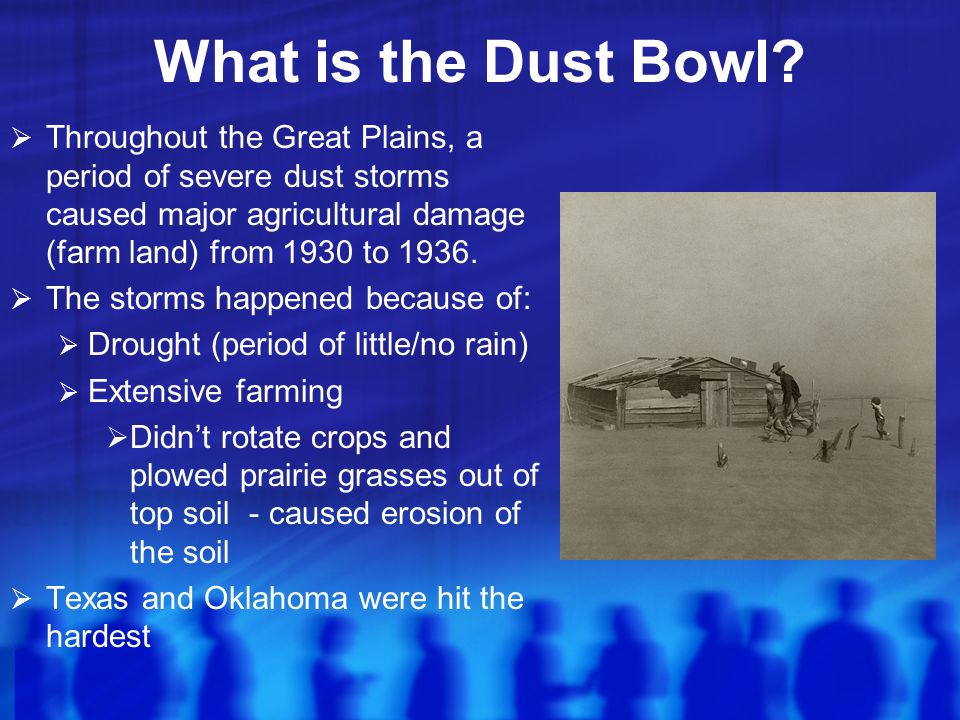 What is the Dust Bowl?

➢ Throughout the Great Plains, a period of severe dust storms caused major agricultural damage (farm land) from 1930 to 1936.

➢ The storms happened because of:

➢ Drought (period of little/no rain)

➢ Extensive farming

➢ Didn't rotate crops and plowed prairie grasses out of top soil - caused erosion of the soil

➢ Texas and Oklahoma were hit the hardest